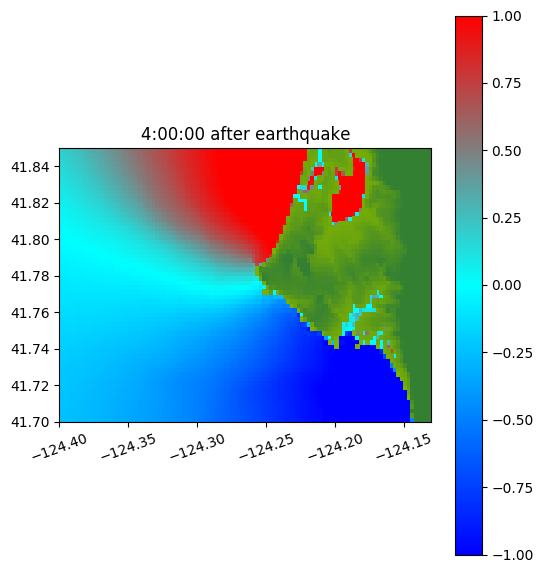 4:00:00 after earthquake

41.84
41.82
41.80
41.78
41.76
41.74
41.72
41.70

−124.40
−124.35
−124.30
−124.25
−124.20
−124.15

1.00
0.75
0.50
0.25
0.00
−0.25
−0.50
−0.75
−1.00